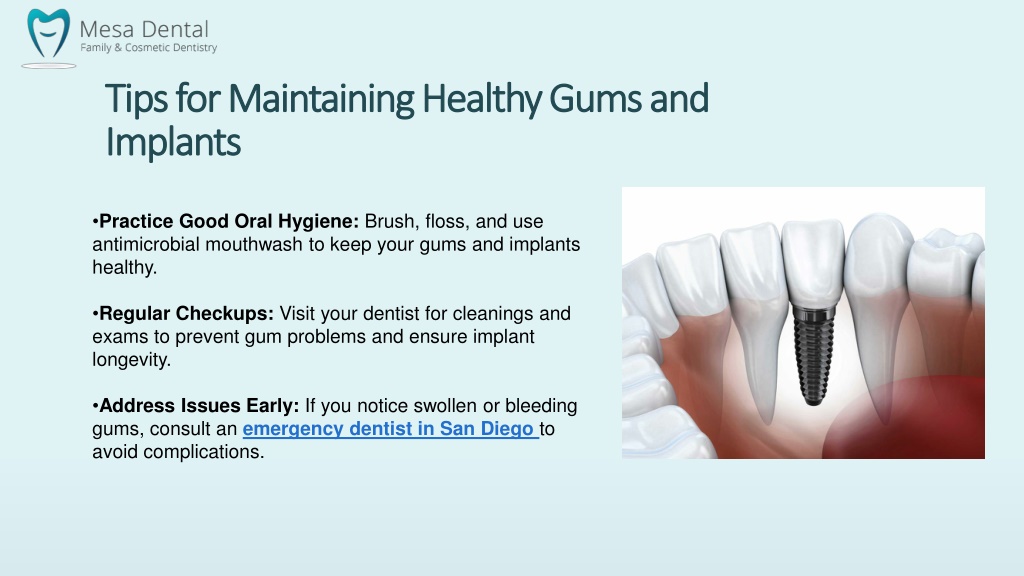 Mesa Dental
Family & Cosmetic Dentistry

Tips for Maintaining Healthy Gums and Implants

•Practice Good Oral Hygiene: Brush, floss, and use antimicrobial mouthwash to keep your gums and implants healthy.

•Regular Checkups: Visit your dentist for cleanings and exams to prevent gum problems and ensure implant longevity.

•Address Issues Early: If you notice swollen or bleeding gums, consult an emergency dentist in San Diego to avoid complications.